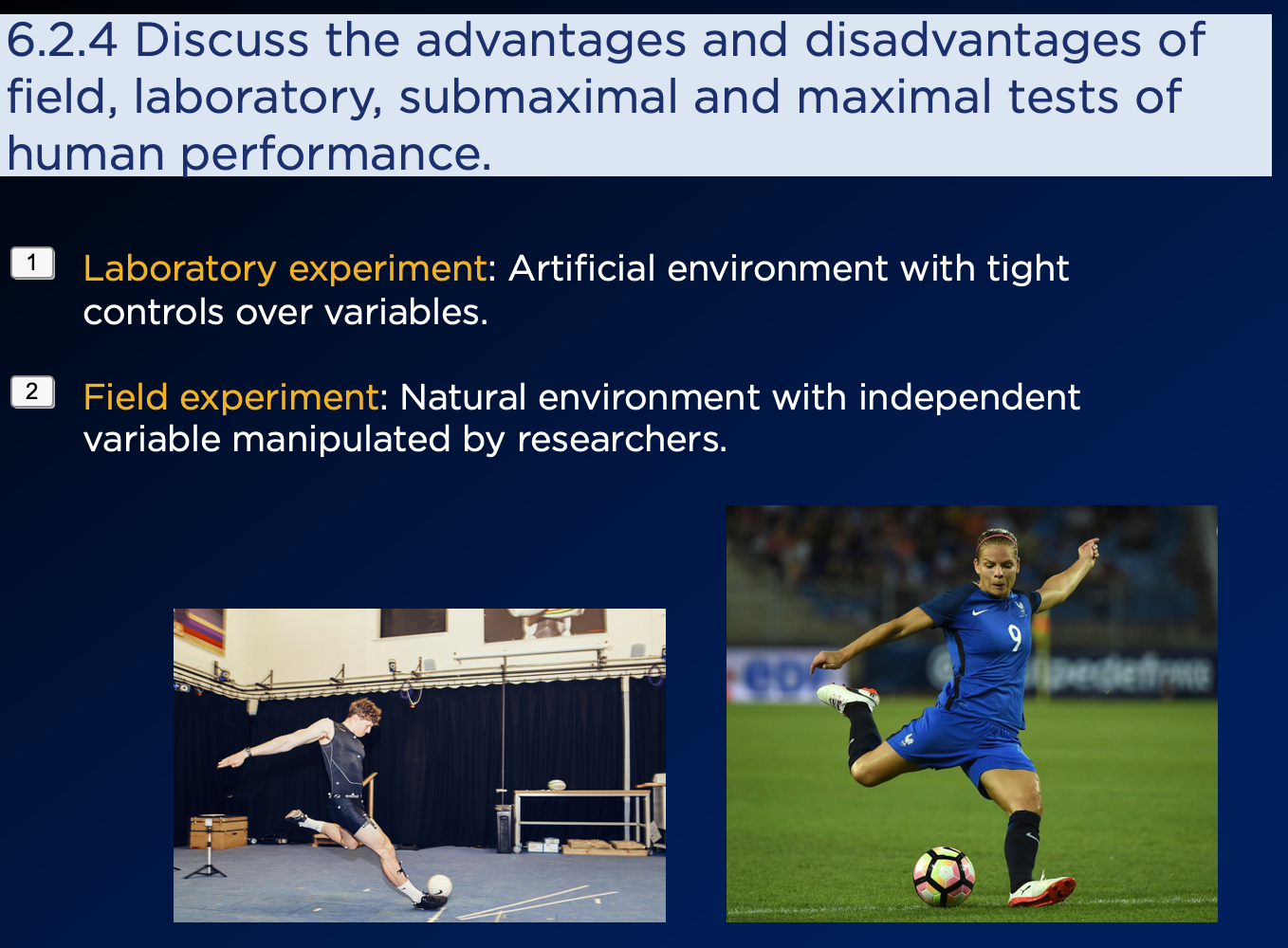 6.2.4 Discuss the advantages and disadvantages of field, laboratory, submaximal and maximal tests of human performance.

1 Laboratory experiment: Artificial environment with tight controls over variables.

2 Field experiment: Natural environment with independent variable manipulated by researchers.

9